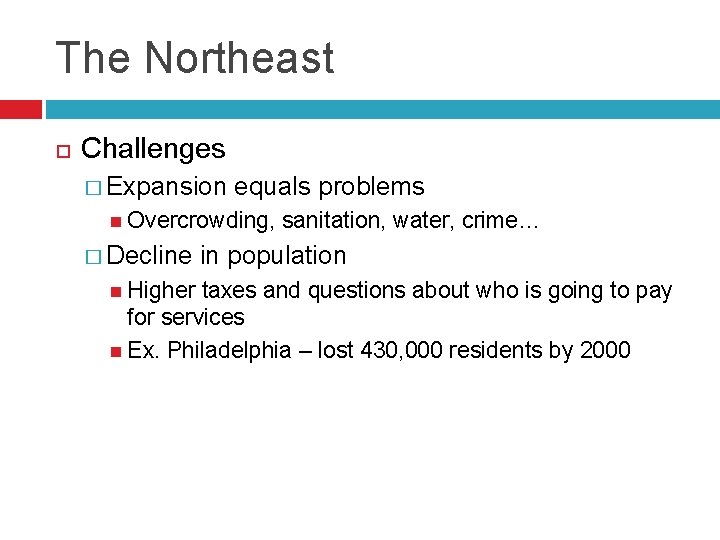 The Northeast

Challenges

Expansion equals problems

Overcrowding, sanitation, water, crime…

Decline in population

Higher taxes and questions about who is going to pay for services

Ex. Philadelphia – lost 430,000 residents by 2000